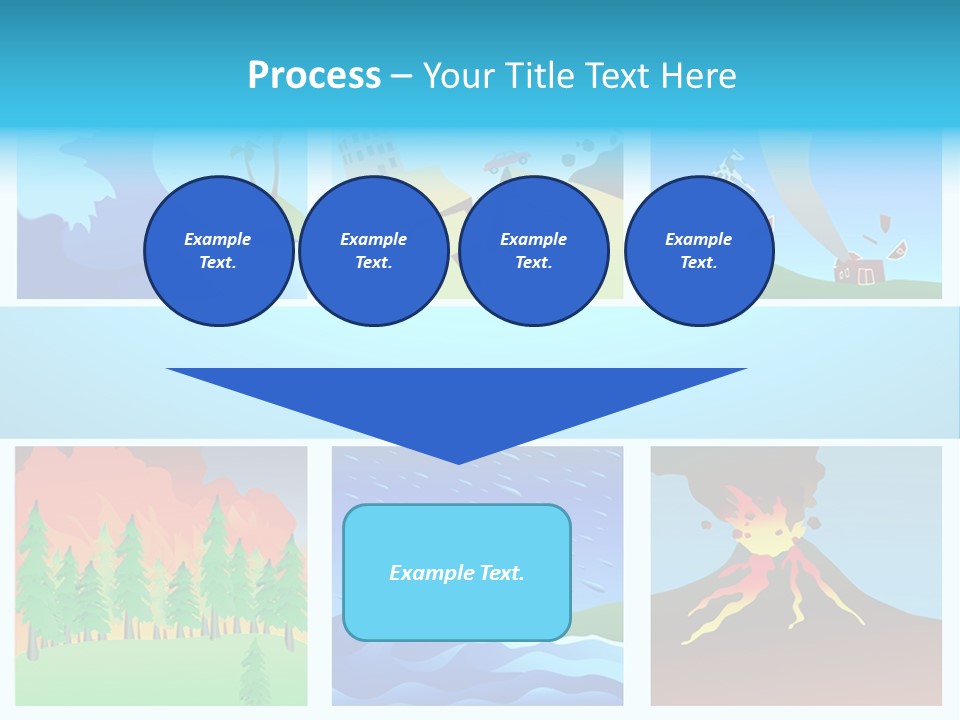 Process – Your Title Text Here

Example Text.

Example Text.

Example Text.

Example Text.

Example Text.